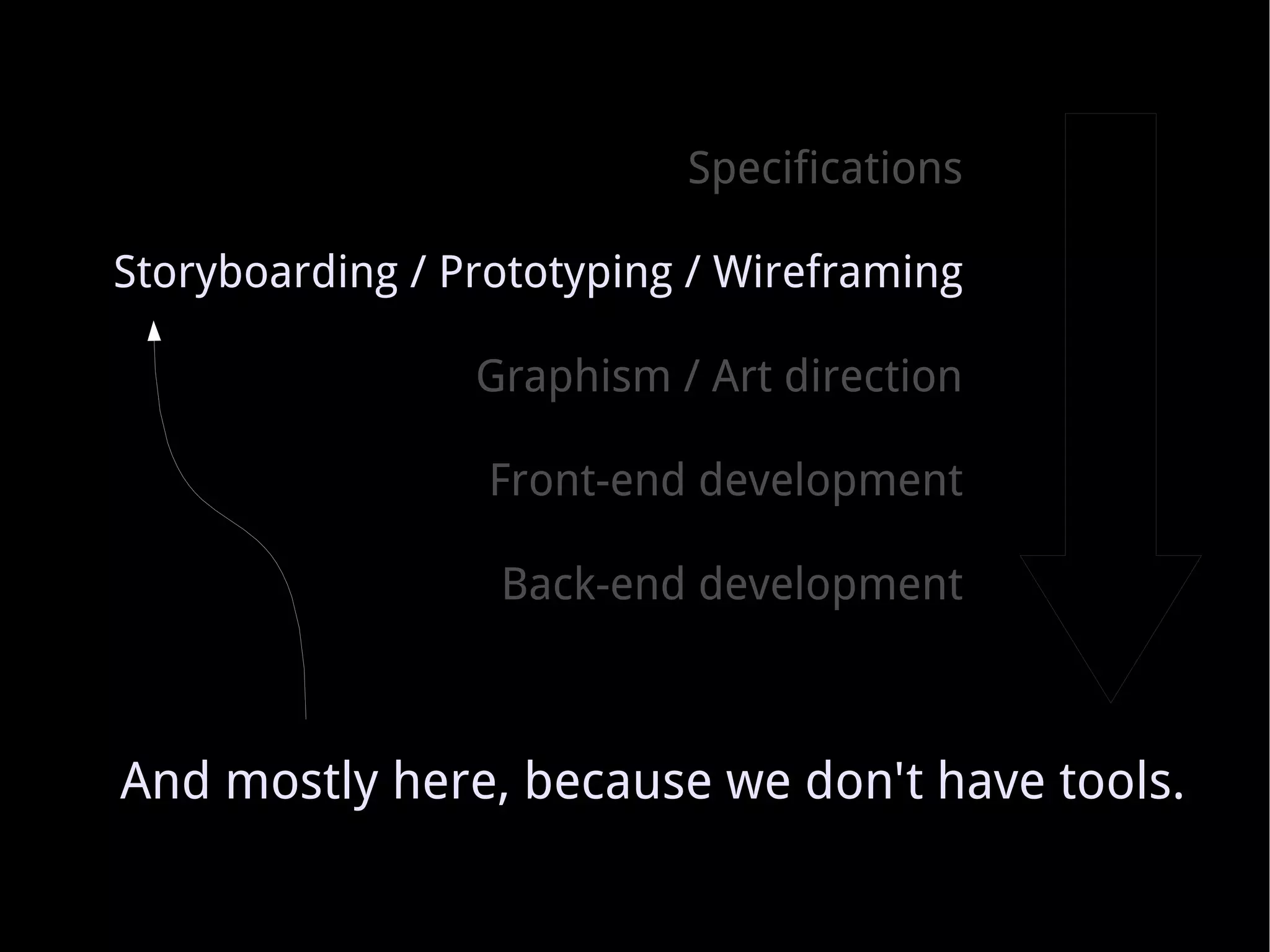 Specifications

Storyboarding / Prototyping / Wireframing

Graphism / Art direction

Front-end development

Back-end development

And mostly here, because we don't have tools.